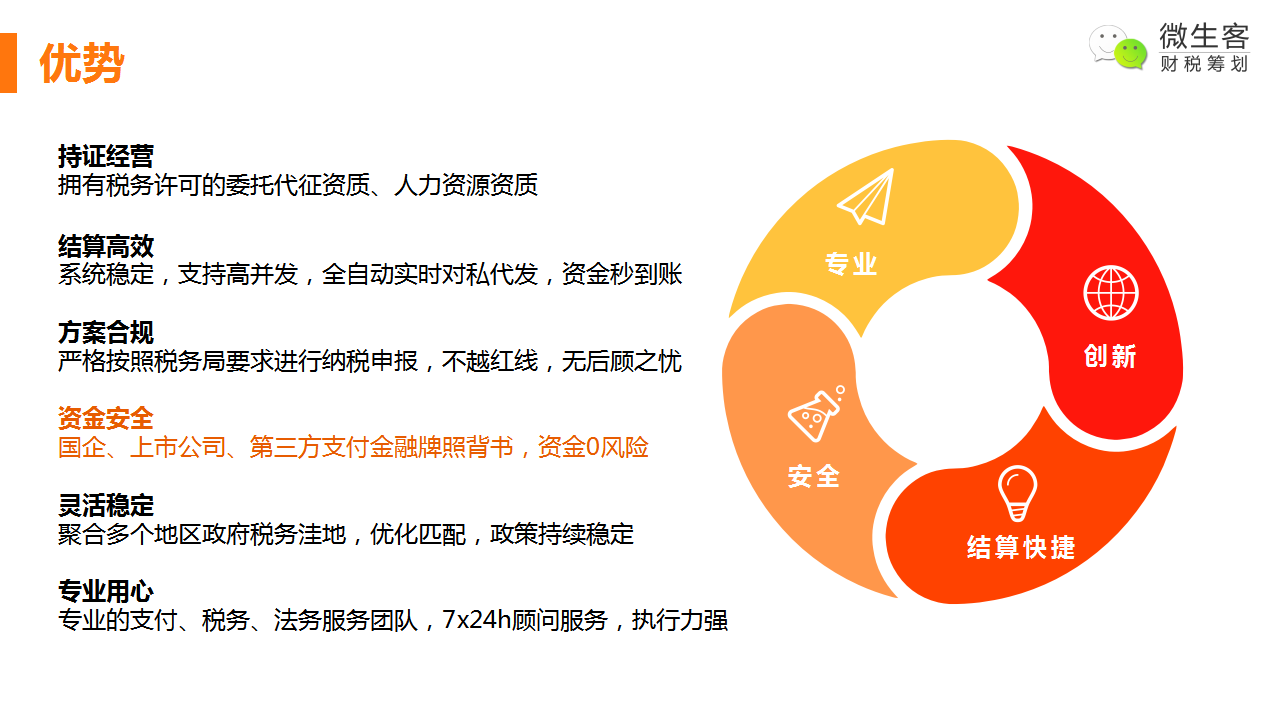 优势

微生客
财税筹划

持证经营
拥有税务许可的委托代征资质、人力资源资质

结算高效
系统稳定，支持高并发，全自动实时对私代发，资金秒到账

方案合规
严格按照税务局要求进行纳税申报，不越红线，无后顾之忧

资金安全
国企、上市公司、第三方支付金融牌照背书，资金0风险

灵活稳定
聚合多个地区政府税务洼地，优化匹配，政策持续稳定

专业用心
专业的支付、税务、法务服务团队，7x24h顾问服务，执行力强

专业
创新
安全
结算快捷